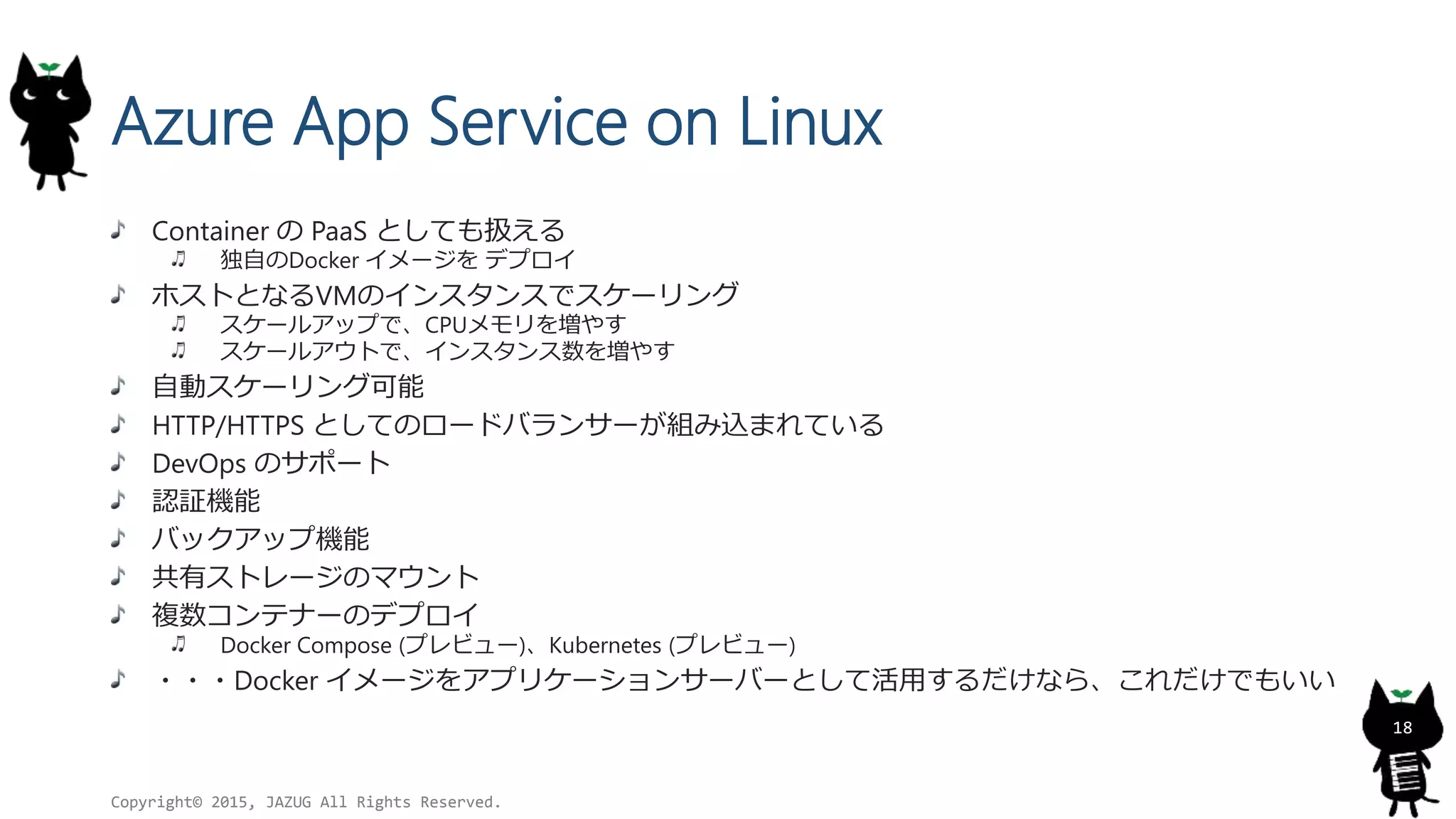 Azure App Service on Linux

♪ Container の PaaS としても扱える
♫ 独自のDocker イメージを デプロイ
♪ ホストとなるVMのインスタンスでスケーリング
♫ スケールアップで、CPUメモリを増やす
♫ スケールアウトで、インスタンス数を増やす
♪ 自動スケーリング可能
♪ HTTP/HTTPS としてのロードバランサーが組み込まれている
♪ DevOps のサポート
♪ 認証機能
♪ バックアップ機能
♪ 共有ストレージのマウント
♪ 複数コンテナーのデプロイ
♫ Docker Compose (プレビュー)、Kubernetes (プレビュー)
♪ ・・・Docker イメージをアプリケーションサーバーとして活用するだけなら、これだけでもいい

18

Copyright© 2015, JAZUG All Rights Reserved.